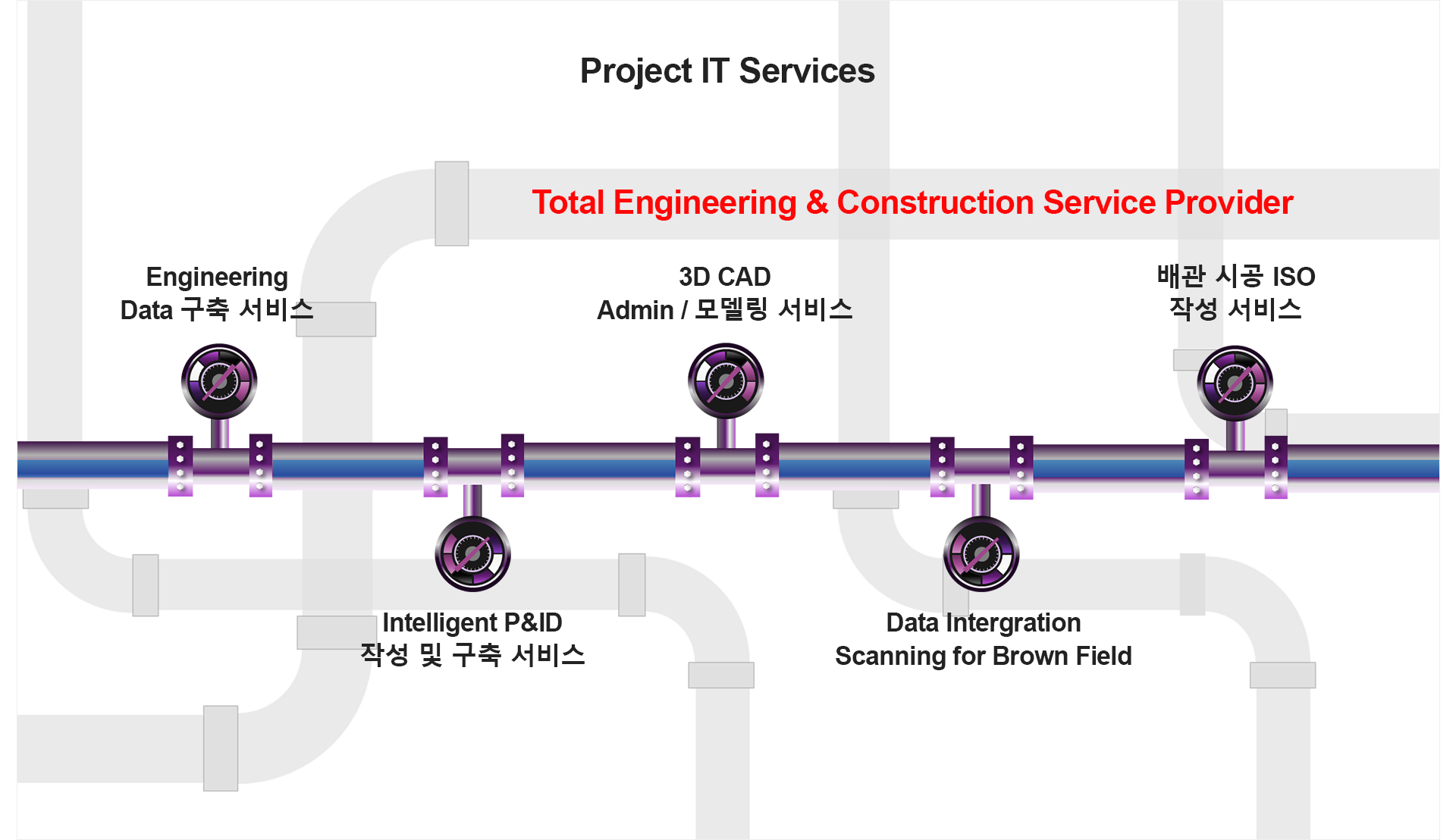 Project IT Services

Total Engineering & Construction Service Provider

Engineering
Data 구축 서비스

3D CAD
Admin / 모델링 서비스

배관 시공 ISO
작성 서비스

Intelligent P&ID
작성 및 구축 서비스

Data Intergration
Scanning for Brown Field